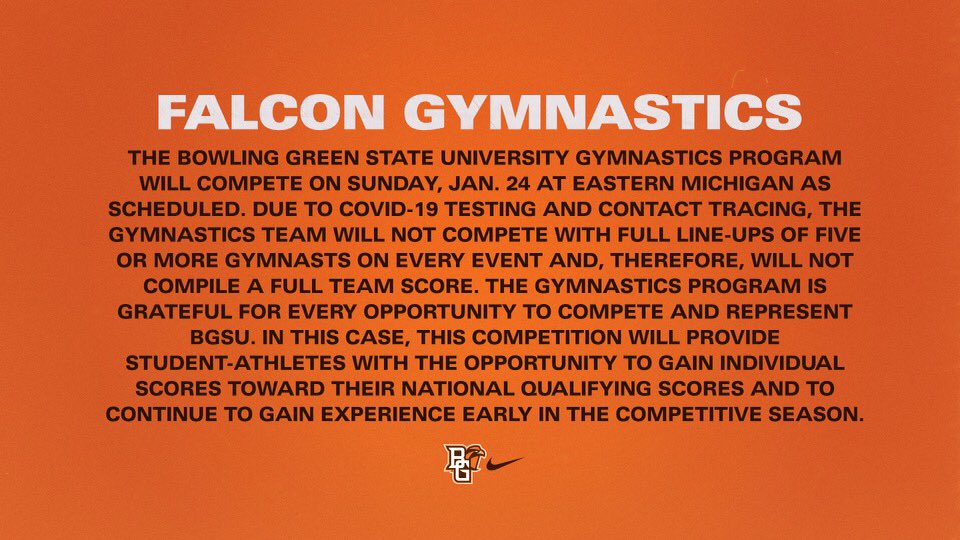 FALCON GYMNASTICS

THE BOWLING GREEN STATE UNIVERSITY GYMNASTICS PROGRAM WILL COMPETE ON SUNDAY, JAN. 24 AT EASTERN MICHIGAN AS SCHEDULED. DUE TO COVID-19 TESTING AND CONTACT TRACING, THE GYMNASTICS TEAM WILL NOT COMPETE WITH FULL LINE-UPS OF FIVE OR MORE GYMNASTS ON EVERY EVENT AND, THEREFORE, WILL NOT COMPILE A FULL TEAM SCORE. THE GYMNASTICS PROGRAM IS GRATEFUL FOR EVERY OPPORTUNITY TO COMPETE AND REPRESENT BGSU. IN THIS CASE, THIS COMPETITION WILL PROVIDE STUDENT-ATHLETES WITH THE OPPORTUNITY TO GAIN INDIVIDUAL SCORES TOWARD THEIR NATIONAL QUALIFYING SCORES AND TO CONTINUE TO GAIN EXPERIENCE EARLY IN THE COMPETITIVE SEASON.

BG